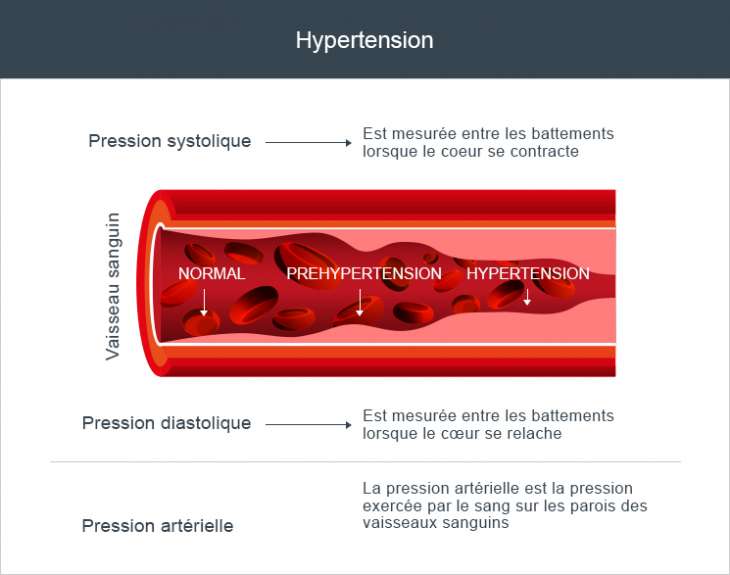 Hypertension

Pression systolique

Est mesurée entre les battements lorsque le coeur se contracte

Vaisseau sanguin

NORMAL

PREHYPERTENSION

HYPERTENSION

Pression diastolique

Est mesurée entre les battements lorsque le cœur se relache

Pression artérielle

La pression artérielle est la pression exercée par le sang sur les parois des vaisseaux sanguins